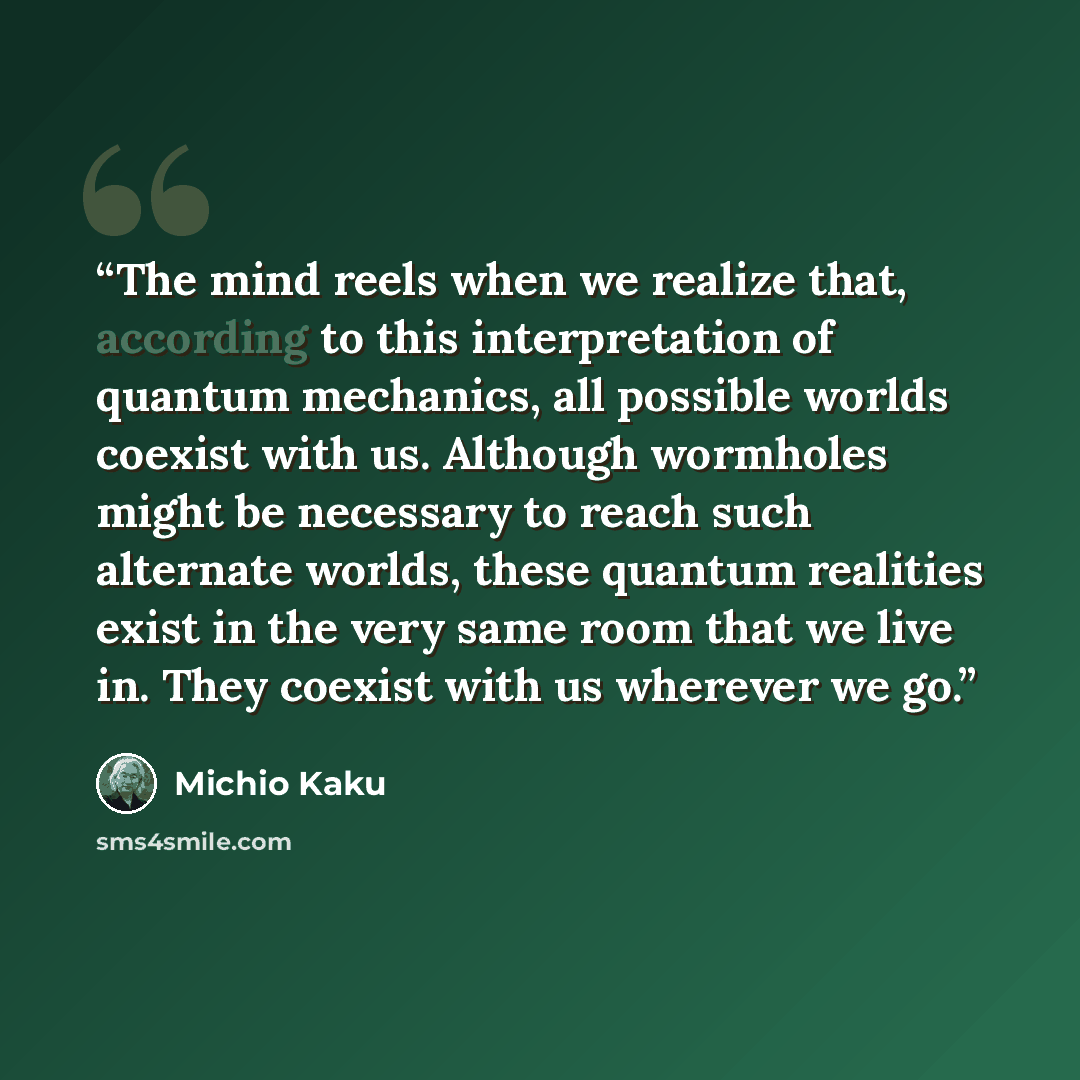 "The mind reels when we realize that, according to this interpretation of quantum mechanics, all possible worlds coexist with us. Although wormholes might be necessary to reach such alternate worlds, these quantum realities exist in the very same room that we live in. They coexist with us wherever we go."

Michio Kaku

sms4smile.com